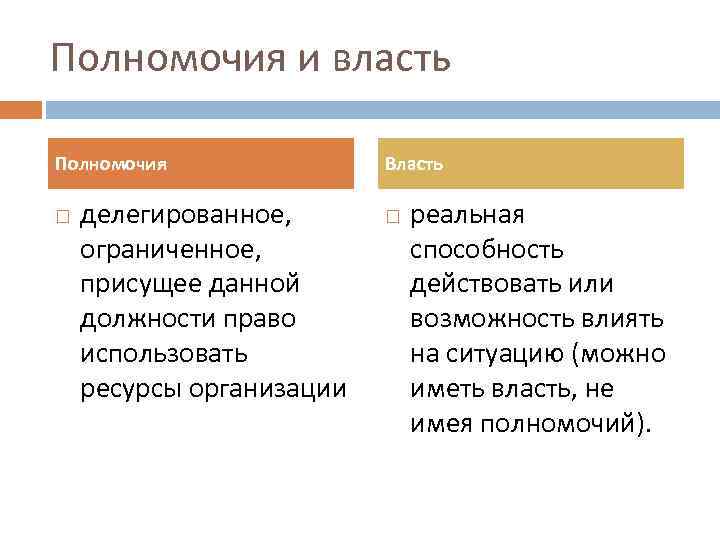 Полномочия и власть

Полномочия

□ делегированное, ограниченное, присущее данной должности право использовать ресурсы организации

Власть

□ реальная способность действовать или возможность влиять на ситуацию (можно иметь власть, не имея полномочий).